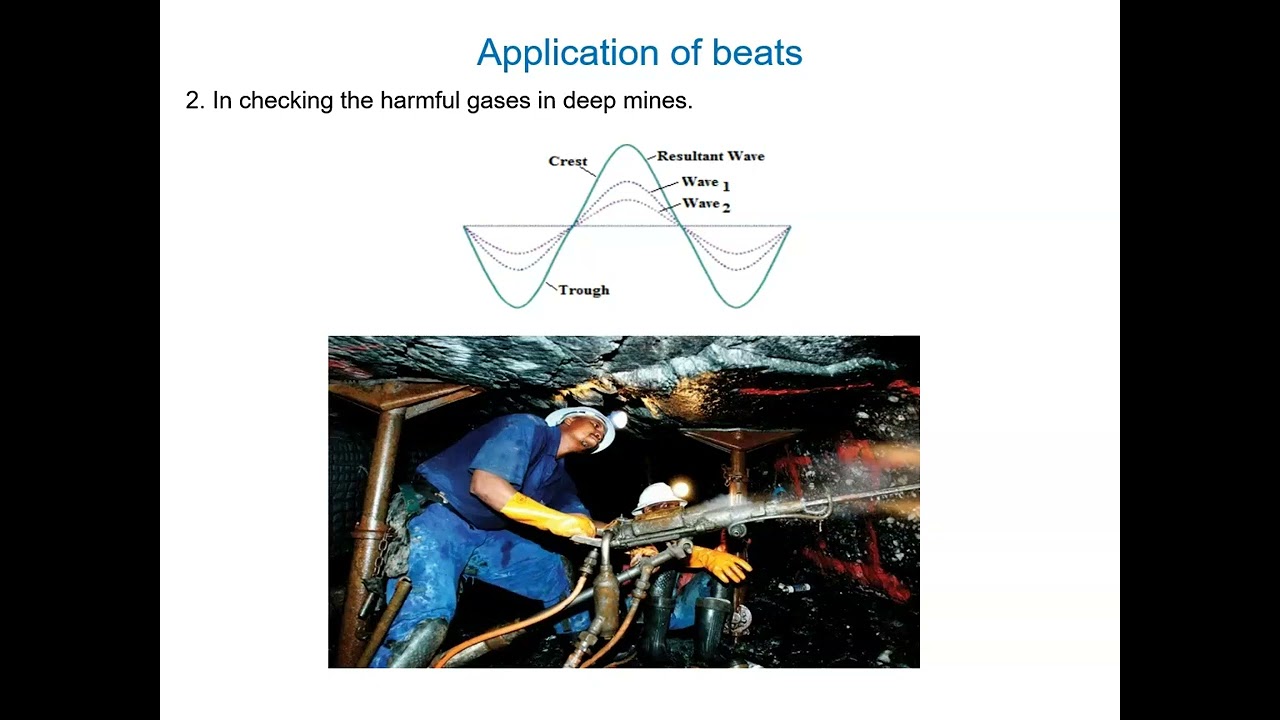 Application of beats

2. In checking the harmful gases in deep mines.

Crest

Resultant Wave

Wave 1

Wave 2

Trough